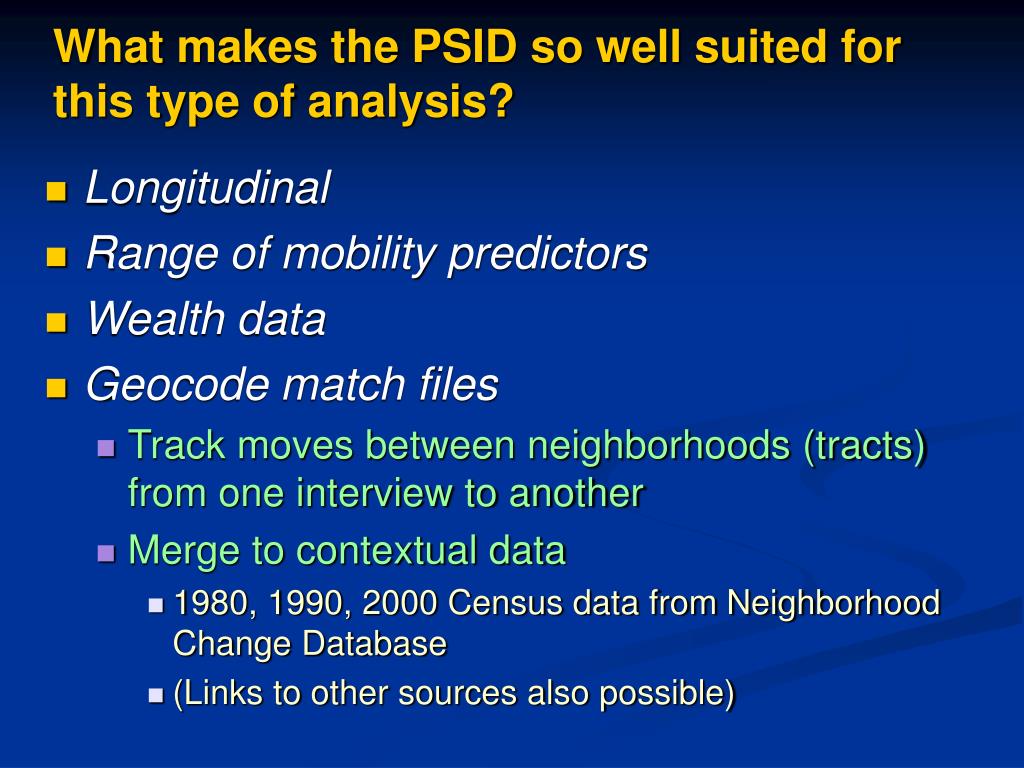 What makes the PSID so well suited for this type of analysis?

Longitudinal

Range of mobility predictors

Wealth data

Geocode match files

Track moves between neighborhoods (tracts) from one interview to another

Merge to contextual data

1980, 1990, 2000 Census data from Neighborhood Change Database

(Links to other sources also possible)